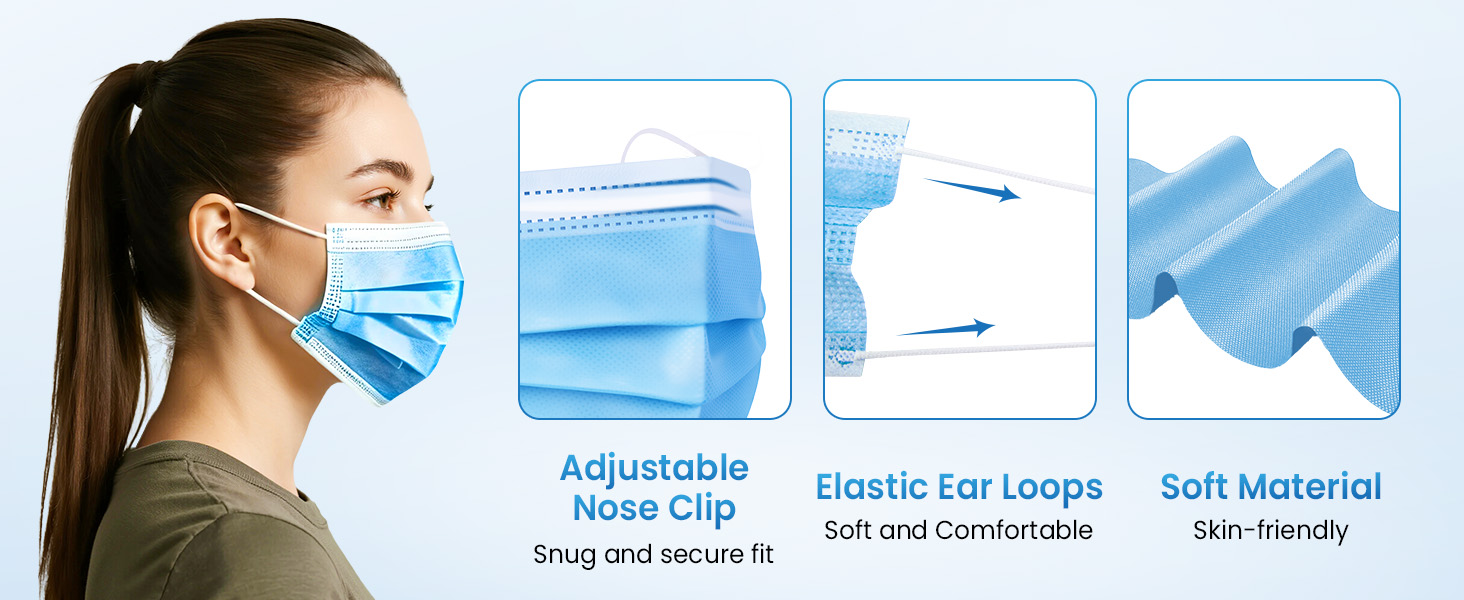 Adjustable Nose Clip
Snug and secure fit

Elastic Ear Loops
Soft and Comfortable

Soft Material
Skin-friendly